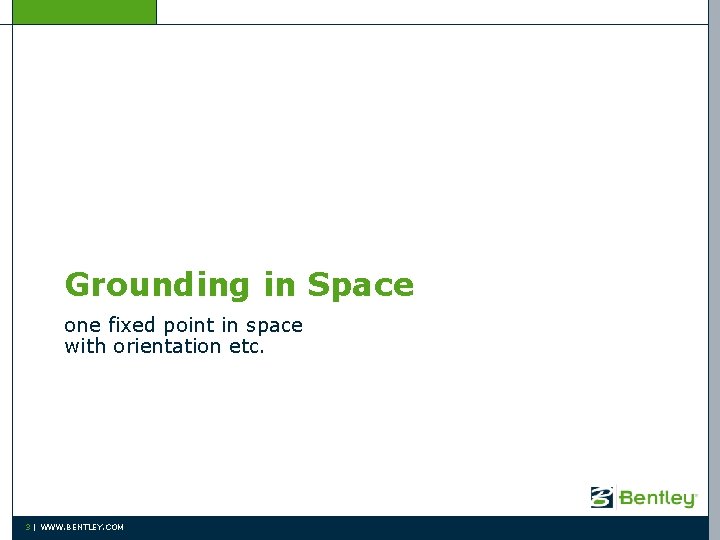 Grounding in Space

one fixed point in space
with orientation etc.

Bentley

3 | WWW.BENTLEY.COM